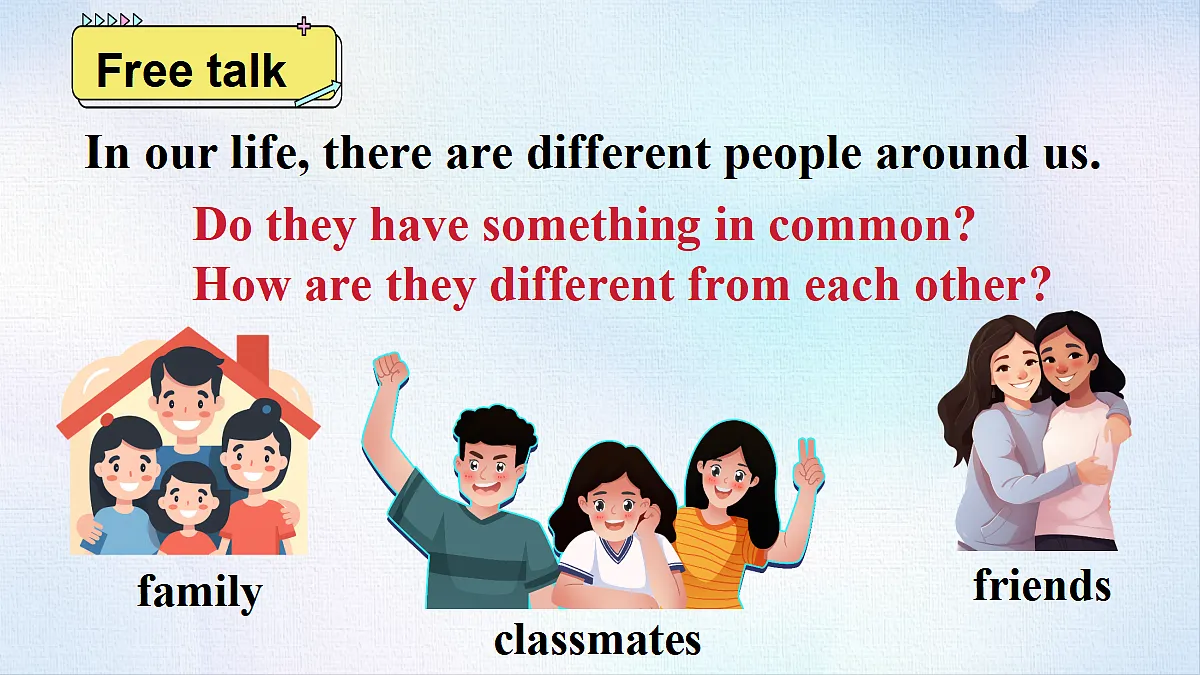 Free talk

In our life, there are different people around us.

Do they have something in common?
How are they different from each other?

family

classmates

friends